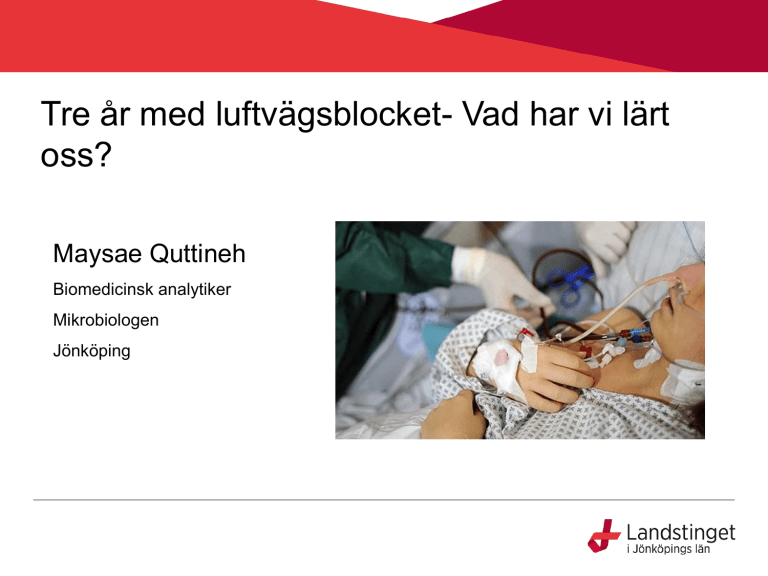 Tre år med luftvägsblocket- Vad har vi lärt oss?

Maysae Quttineh

Biomedicinsk analytiker

Mikrobiologen

Jönköping

Landstinget
i Jönköpings län